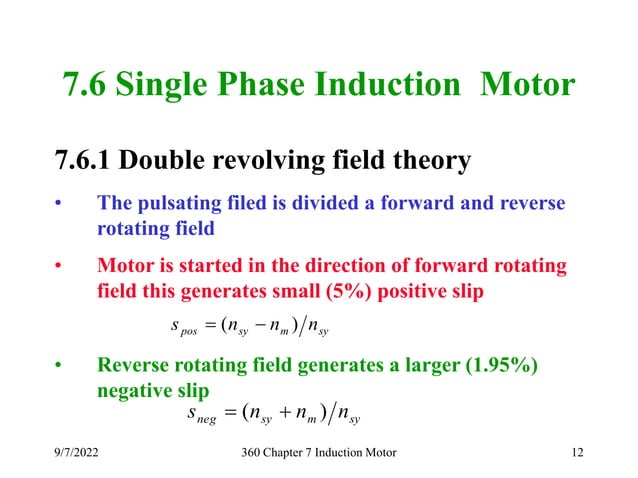 7.6 Single Phase Induction Motor

7.6.1 Double revolving field theory

• The pulsating filed is divided a forward and reverse rotating field

• Motor is started in the direction of forward rotating field this generates small (5%) positive slip

$s_{pos} = (n_{sy} - n_m)/n_{sy}$

• Reverse rotating field generates a larger (1.95%) negative slip

$s_{neg} = (n_{sy} + n_m)/n_{sy}$

9/7/2022 360 Chapter 7 Induction Motor 12